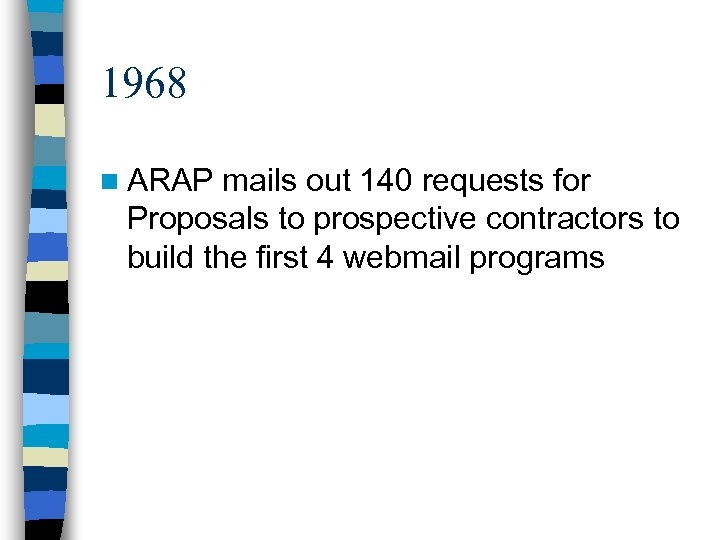 1968

ARAP mails out 140 requests for Proposals to prospective contractors to build the first 4 webmail programs